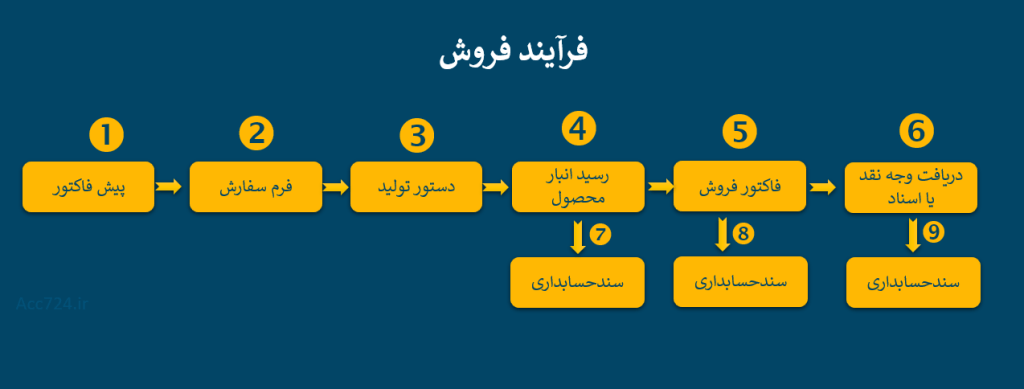 فرآیند فروش

1
پیش فاکتور

2
فرم سفارش

3
دستور تولید

4
رسید انبار محصول

5
فاکتور فروش

6
دریافت وجه نقد یا اسناد

7
سندحسابداری

8
سندحسابداری

9
سندحسابداری

Acc724.ir